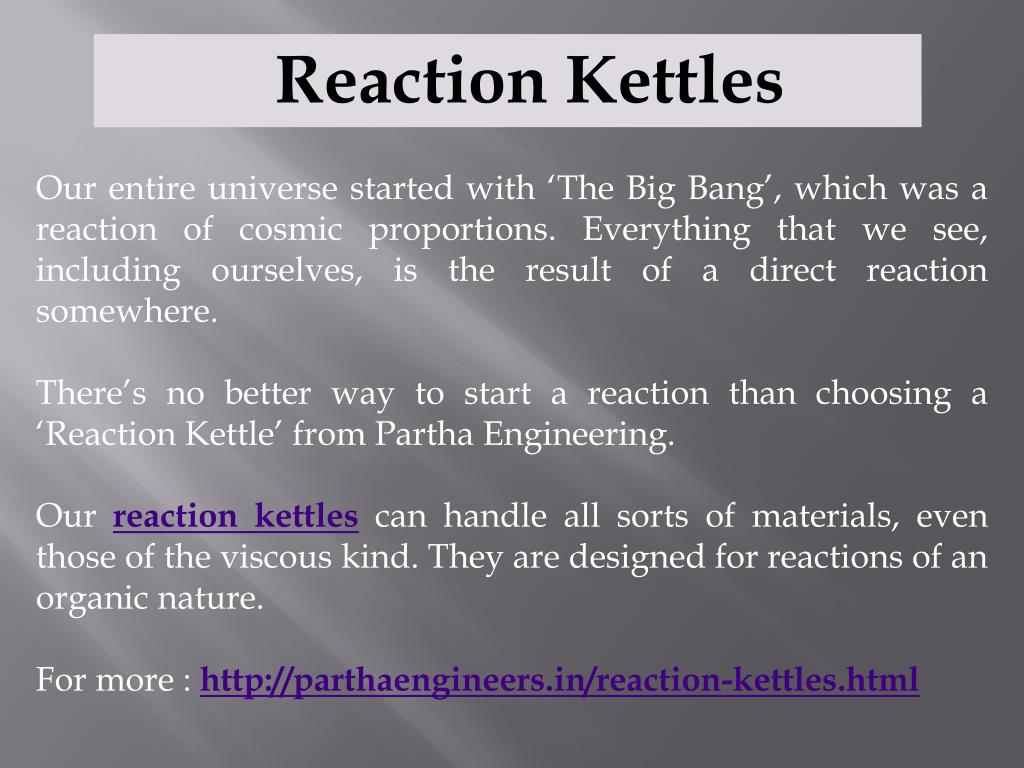 Reaction Kettles

Our entire universe started with ‘The Big Bang’, which was a reaction of cosmic proportions. Everything that we see, including ourselves, is the result of a direct reaction somewhere.

There’s no better way to start a reaction than choosing a ‘Reaction Kettle’ from Partha Engineering.

Our reaction kettles can handle all sorts of materials, even those of the viscous kind. They are designed for reactions of an organic nature.

For more : http://parthaengineers.in/reaction-kettles.html